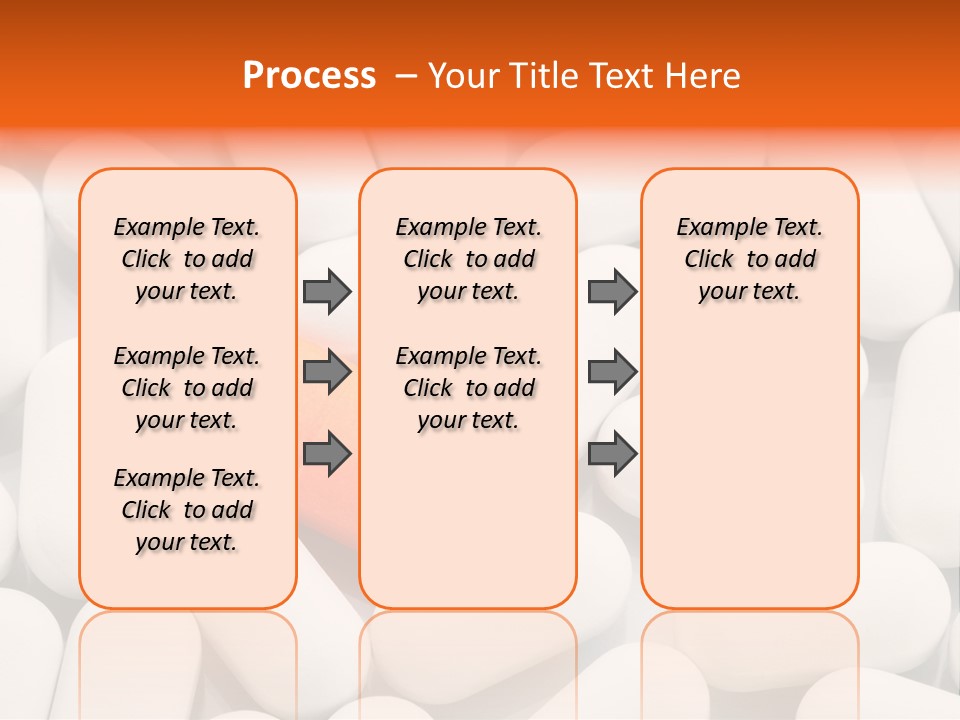 Process – Your Title Text Here

Example Text. Click to add your text.

Example Text. Click to add your text.

Example Text. Click to add your text.

Example Text. Click to add your text.

Example Text. Click to add your text.

Example Text. Click to add your text.